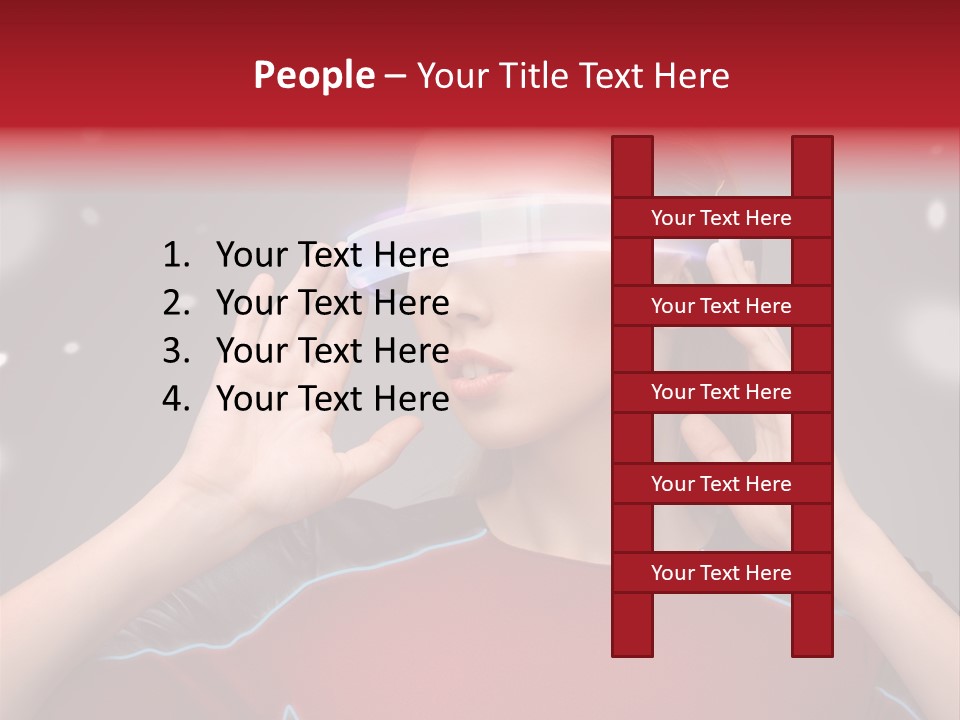 People – Your Title Text Here

1. Your Text Here
2. Your Text Here
3. Your Text Here
4. Your Text Here

Your Text Here

Your Text Here

Your Text Here

Your Text Here

Your Text Here